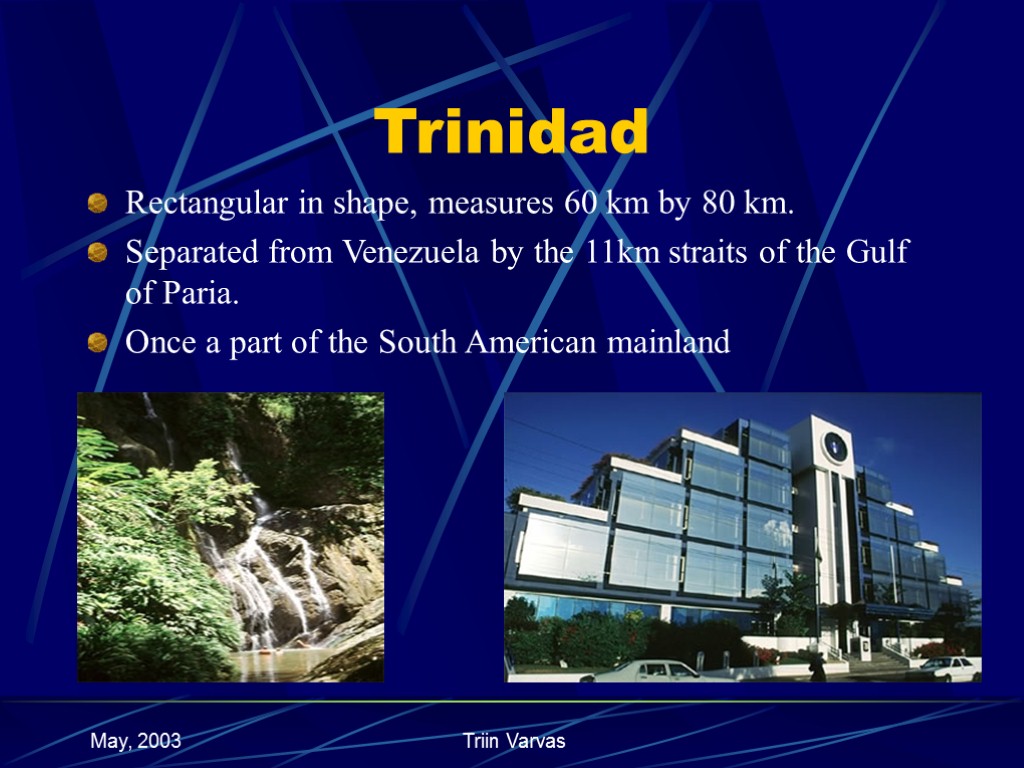 Trinidad

Rectangular in shape, measures 60 km by 80 km.

Separated from Venezuela by the 11km straits of the Gulf of Paria.

Once a part of the South American mainland

May, 2003

Triin Varvas